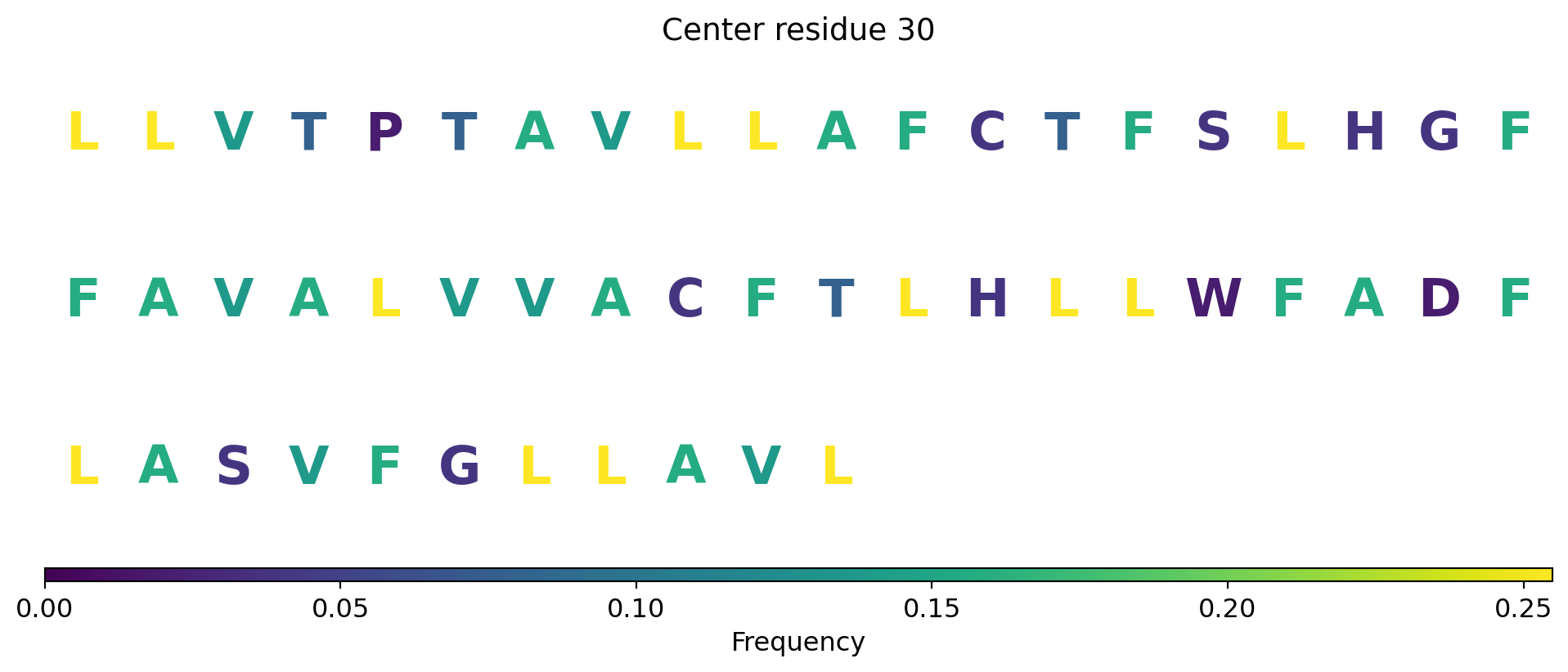 Center residue 30

L L V T P T A V L L A F C T F S L H G F

F A V A L V V A C F T L H L L W F A D F

L A S V F G L L A V L

0.00 0.05 0.10 0.15 0.20 0.25

Frequency